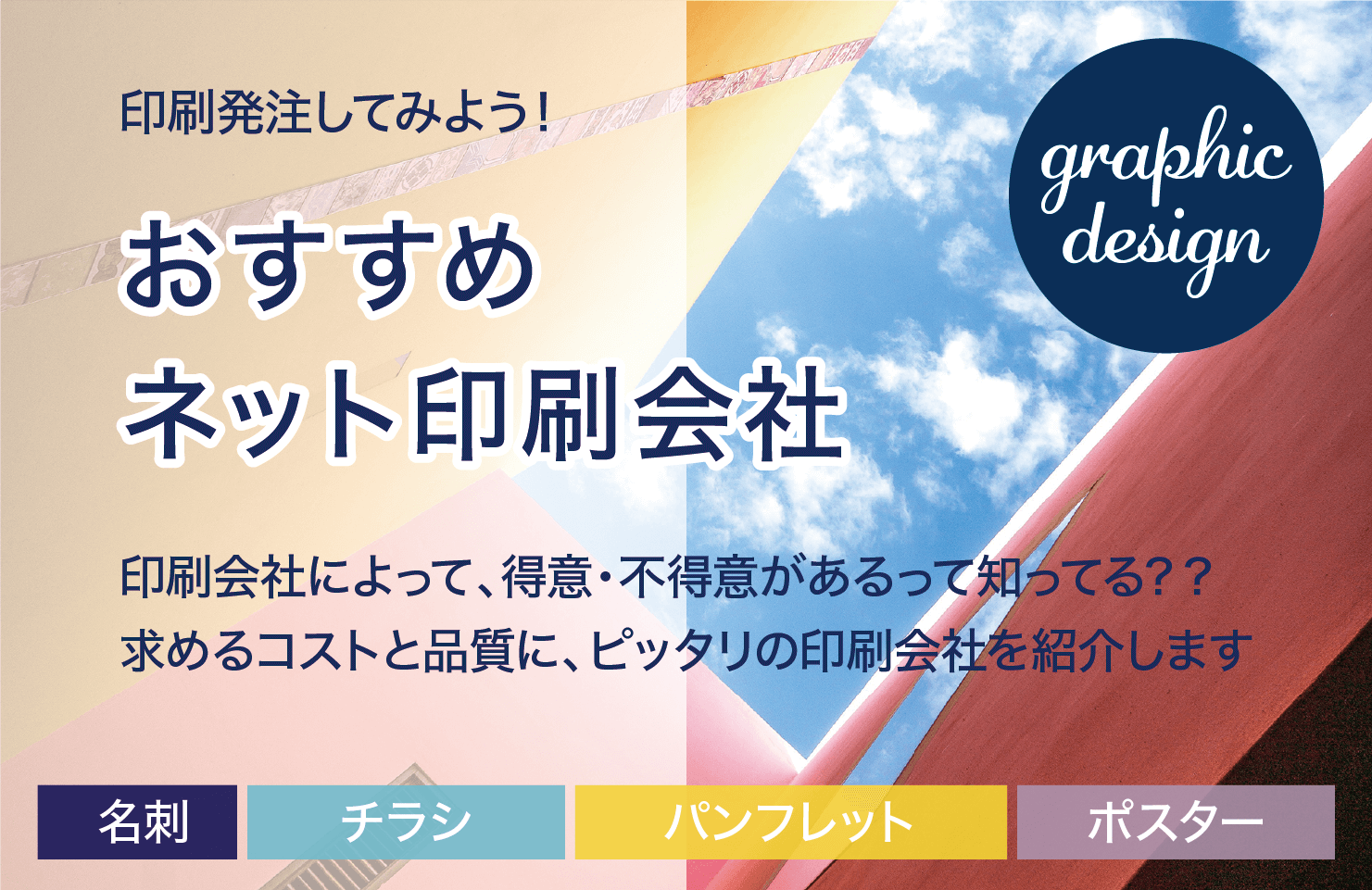 印刷発注してみよう！

graphic design

おすすめ
ネット印刷会社

印刷会社によって、得意・不得意があるって知ってる？？
求めるコストと品質に、ピッタリの印刷会社を紹介します

名刺

チラシ

パンフレット

ポスター